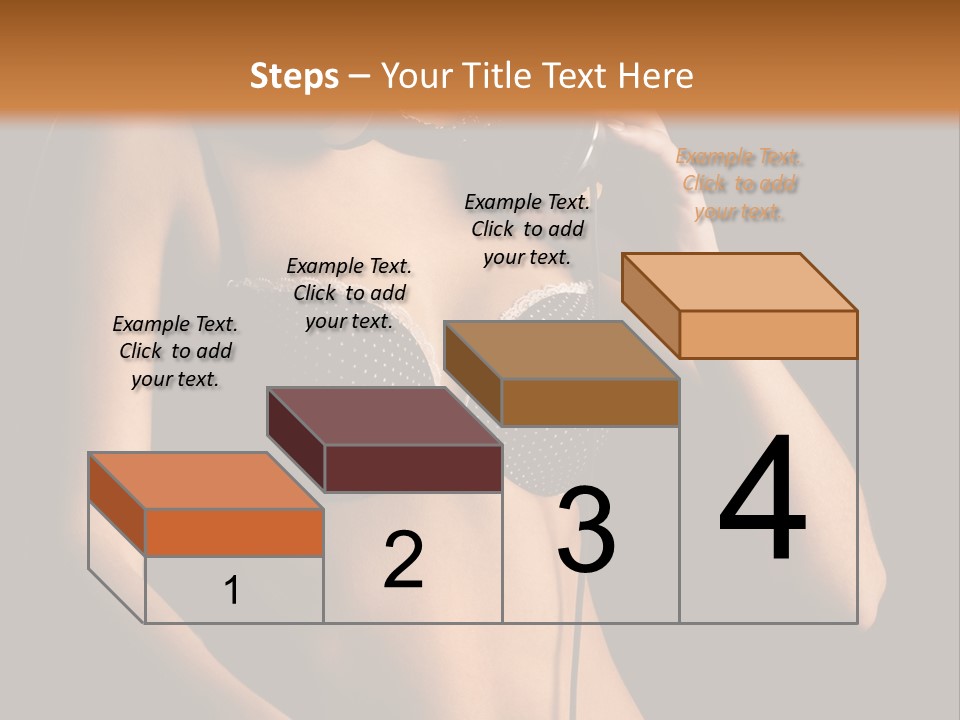 Steps – Your Title Text Here

Example Text. Click to add your text.

Example Text. Click to add your text.

Example Text. Click to add your text.

Example Text. Click to add your text.

1

2

3

4